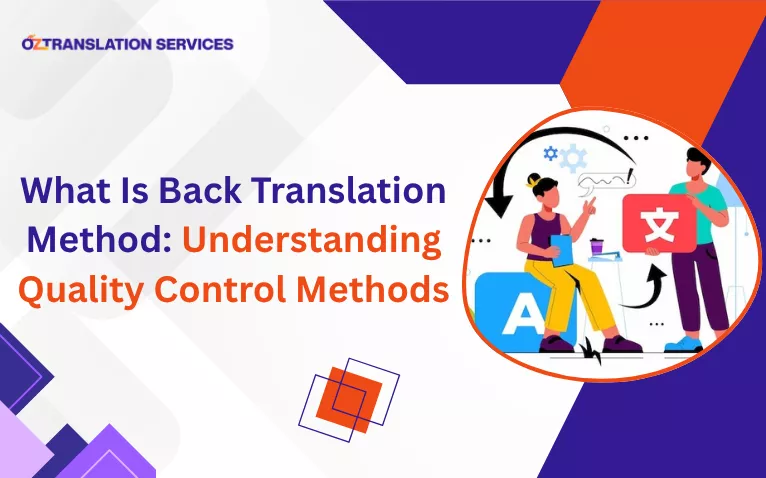 OZTRANSLATION SERVICES

What Is Back Translation Method: Understanding Quality Control Methods

文

A